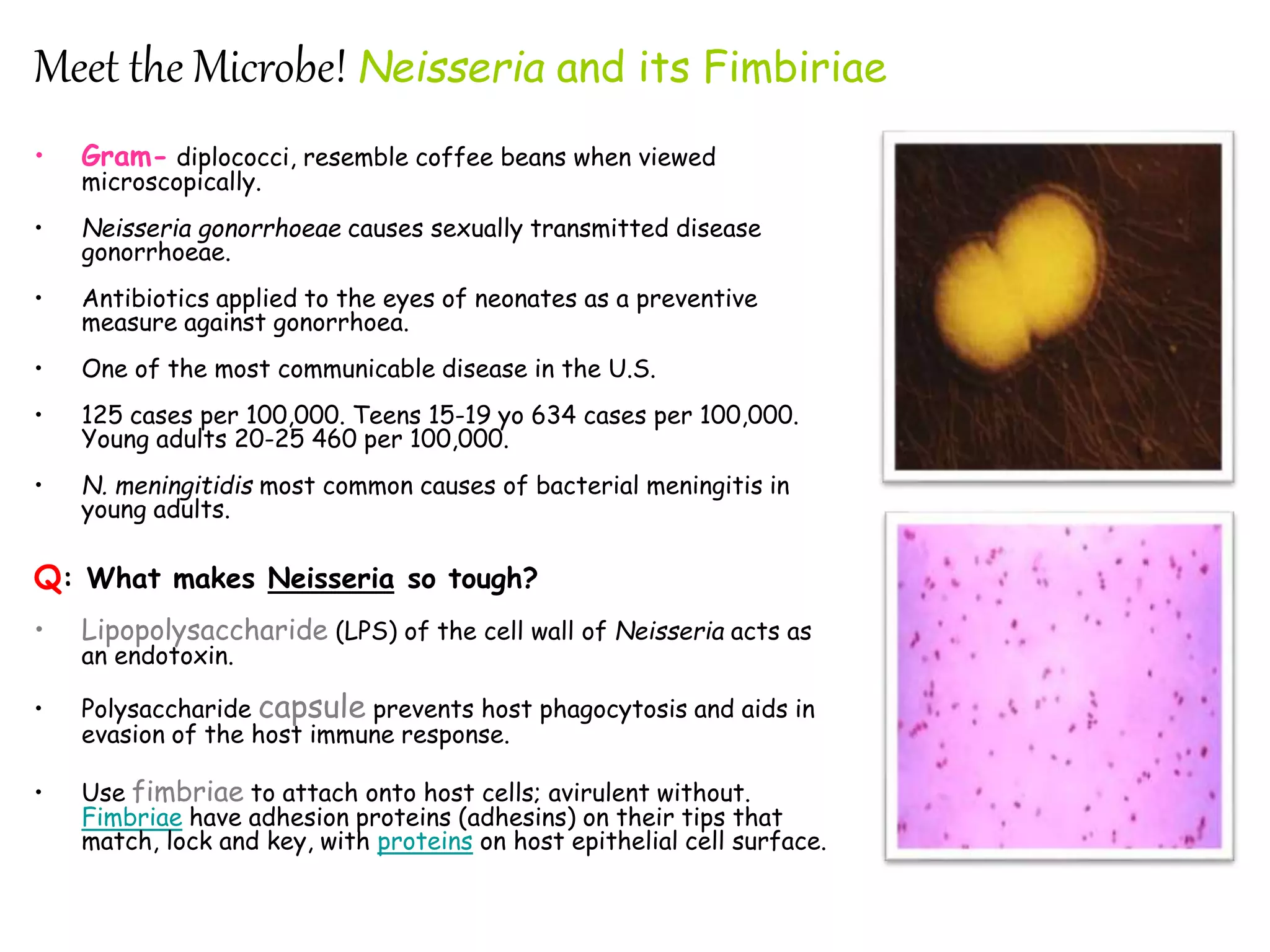 Meet the Microbe! Neisseria and its Fimbiriae

• Gram- diplococci, resemble coffee beans when viewed microscopically.

• Neisseria gonorrhoeae causes sexually transmitted disease gonorrhoeae.

• Antibiotics applied to the eyes of neonates as a preventive measure against gonorrhoea.

• One of the most communicable disease in the U.S.

• 125 cases per 100,000. Teens 15-19 yo 634 cases per 100,000. Young adults 20-25 460 per 100,000.

• N. meningitidis most common causes of bacterial meningitis in young adults.

Q: What makes Neisseria so tough?

• Lipopolysaccharide (LPS) of the cell wall of Neisseria acts as an endotoxin.

• Polysaccharide capsule prevents host phagocytosis and aids in evasion of the host immune response.

• Use fimbriae to attach onto host cells; avirulent without. Fimbriae have adhesion proteins (adhesins) on their tips that match, lock and key, with proteins on host epithelial cell surface.